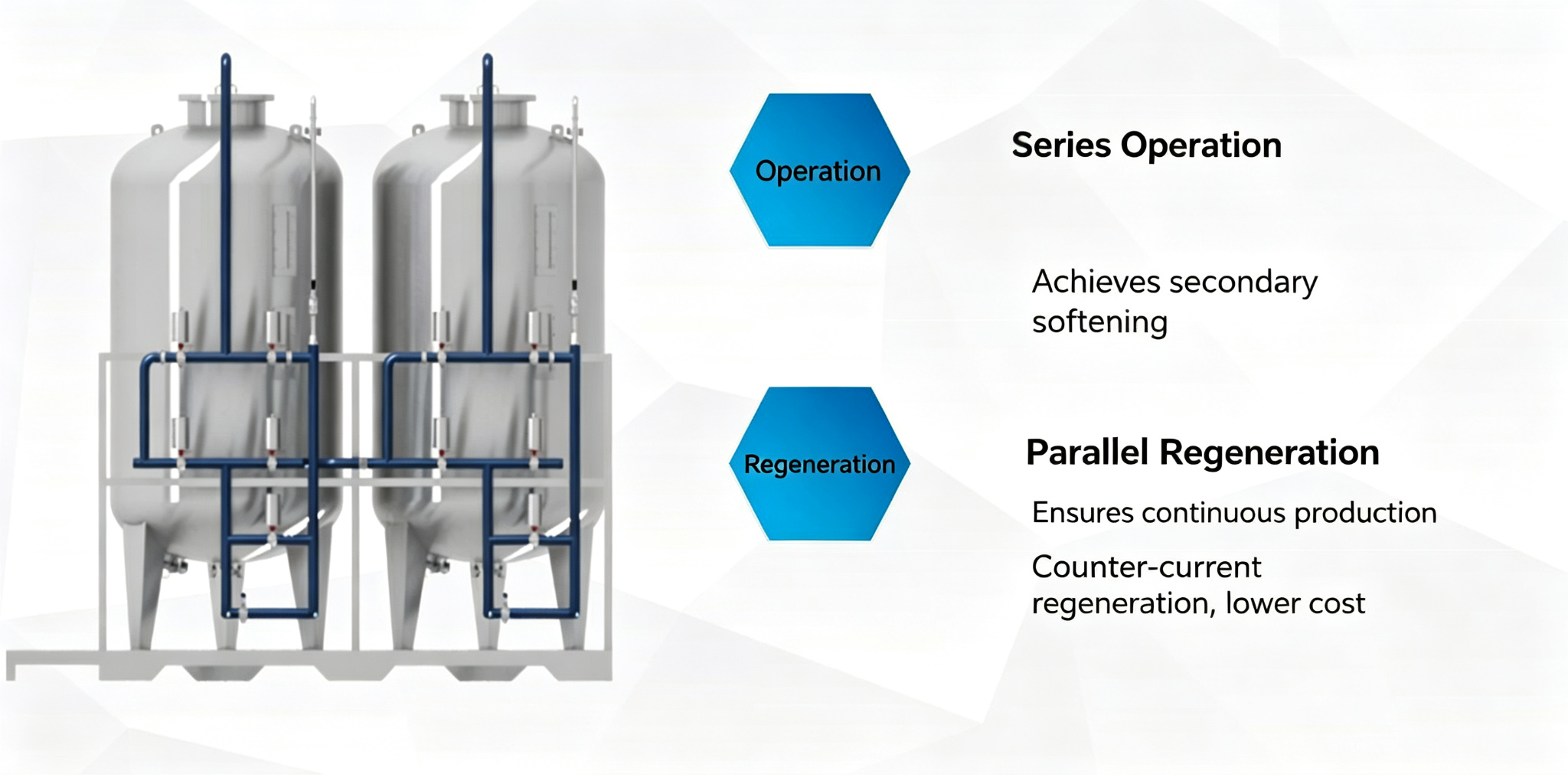 Operation

Series Operation

Achieves secondary softening

Regeneration

Parallel Regeneration

Ensures continuous production

Counter-current regeneration, lower cost